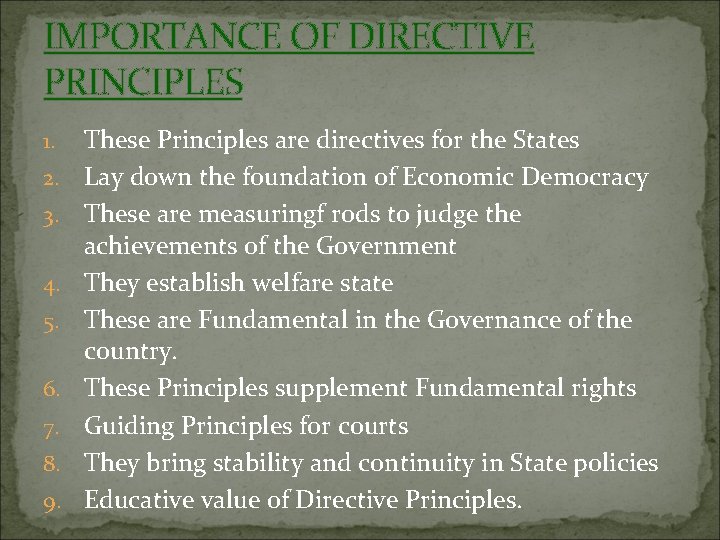 IMPORTANCE OF DIRECTIVE PRINCIPLES

1. These Principles are directives for the States
2. Lay down the foundation of Economic Democracy
3. These are measuringf rods to judge the achievements of the Government
4. They establish welfare state
5. These are Fundamental in the Governance of the country.
6. These Principles supplement Fundamental rights
7. Guiding Principles for courts
8. They bring stability and continuity in State policies
9. Educative value of Directive Principles.